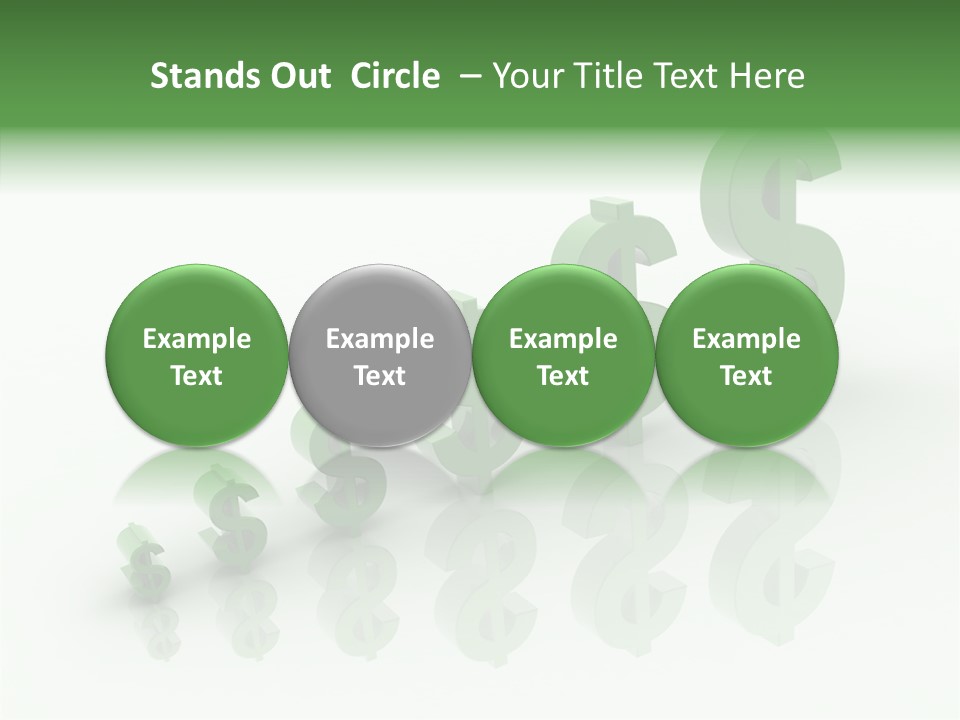 Stands Out Circle – Your Title Text Here

Example Text

Example Text

Example Text

Example Text